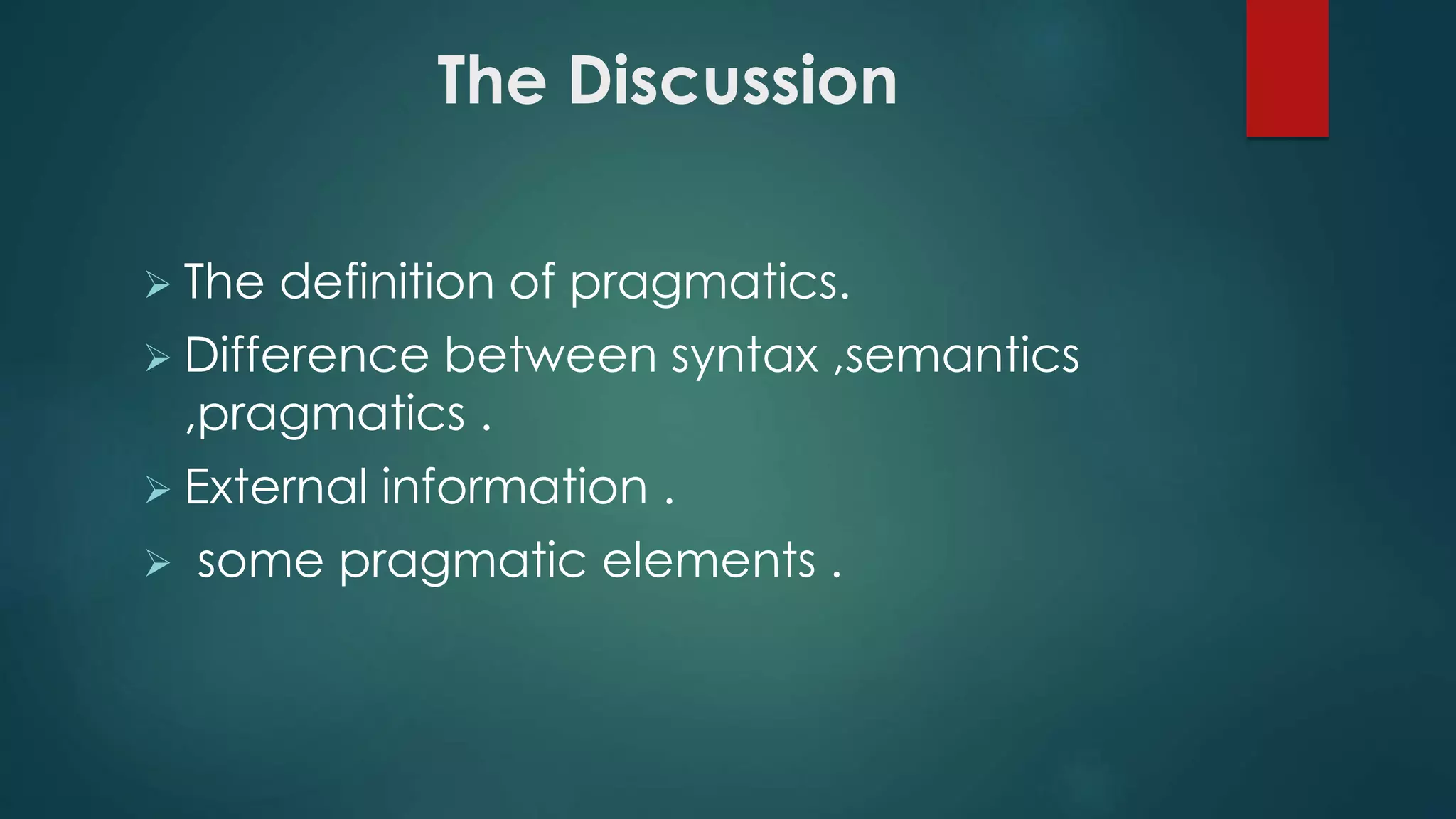 The Discussion

➢ The definition of pragmatics.
➢ Difference between syntax ,semantics ,pragmatics .
➢ External information .
➢ some pragmatic elements .